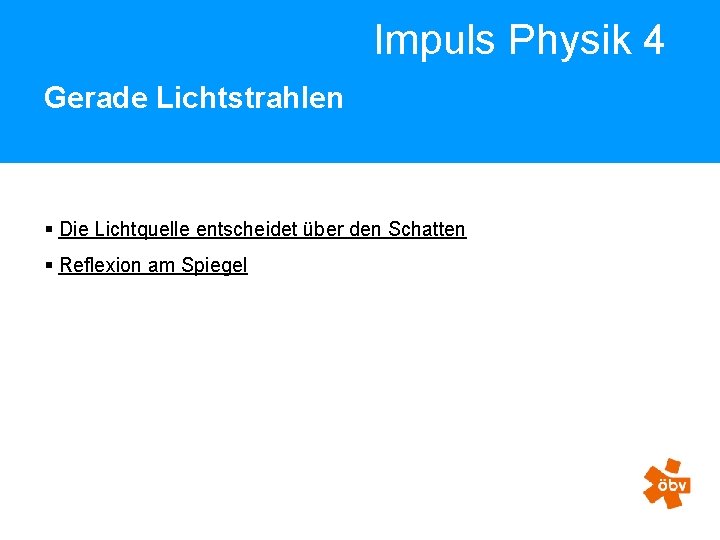 Impuls Physik 4

Gerade Lichtstrahlen

▪ Die Lichtquelle entscheidet über den Schatten

▪ Reflexion am Spiegel

öbv